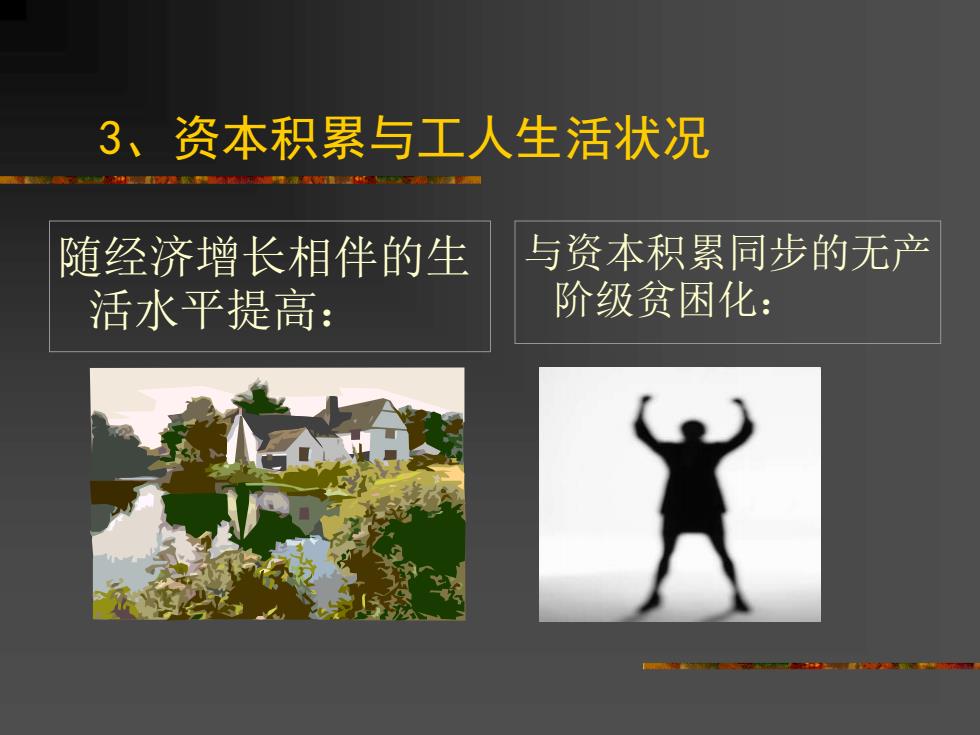 3、资本积累与工人生活状况

随经济增长相伴的生活水平提高：

与资本积累同步的无产阶级贫困化：